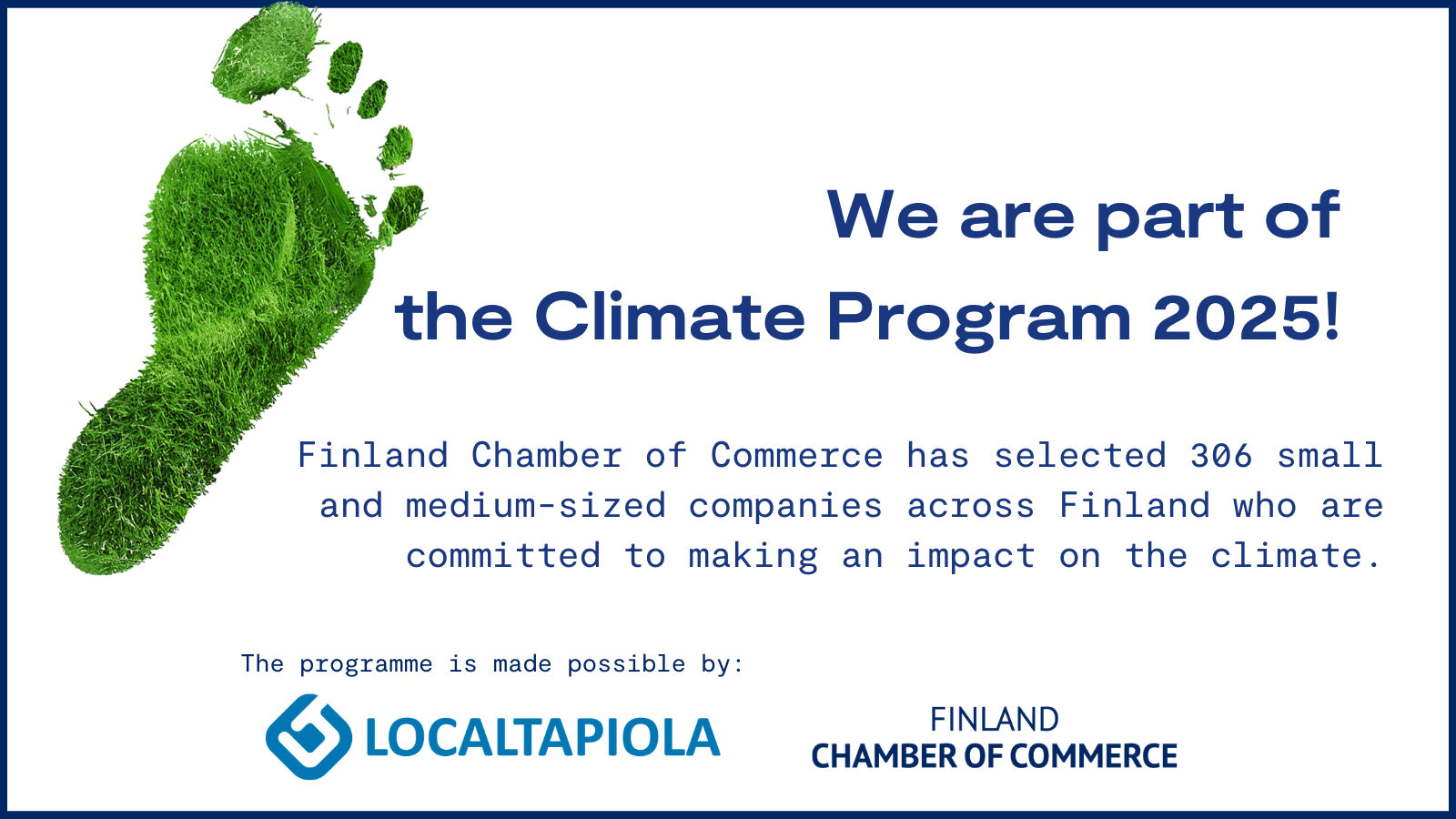 We are part of the Climate Program 2025!

Finland Chamber of Commerce has selected 306 small and medium-sized companies across Finland who are committed to making an impact on the climate.

The programme is made possible by:

LOCALTAPIOLA

FINLAND
CHAMBER OF COMMERCE